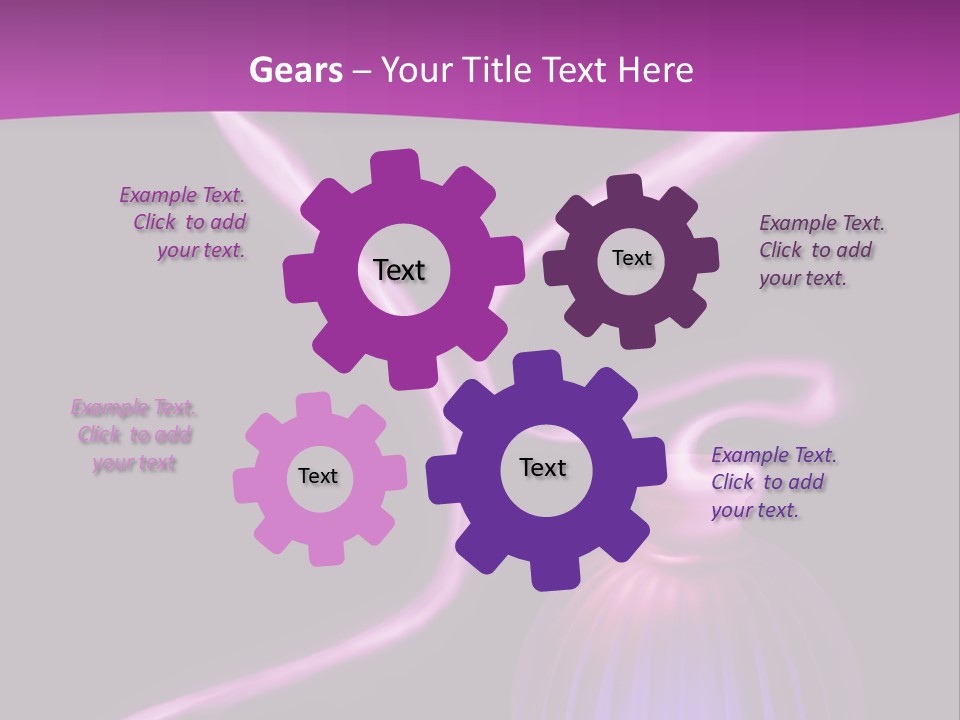 Gears – Your Title Text Here

Example Text. Click to add your text.

Text

Text

Example Text. Click to add your text.

Example Text. Click to add your text

Text

Text

Example Text. Click to add your text.